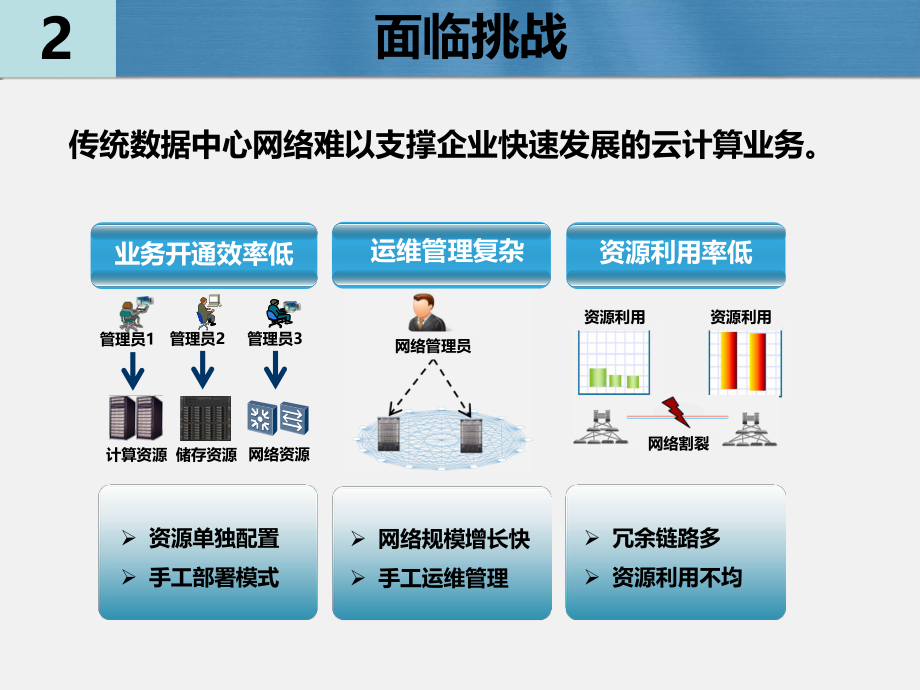 2

面临挑战

传统数据中心网络难以支撑企业快速发展的云计算业务。

业务开通效率低

管理员1 管理员2 管理员3

计算资源 储存资源 网络资源

➢ 资源单独配置
➢ 手工部署模式

运维管理复杂

网络管理员

➢ 网络规模增长快
➢ 手工运维管理

资源利用率低

资源利用 资源利用

网络割裂

➢ 冗余链路多
➢ 资源利用不均